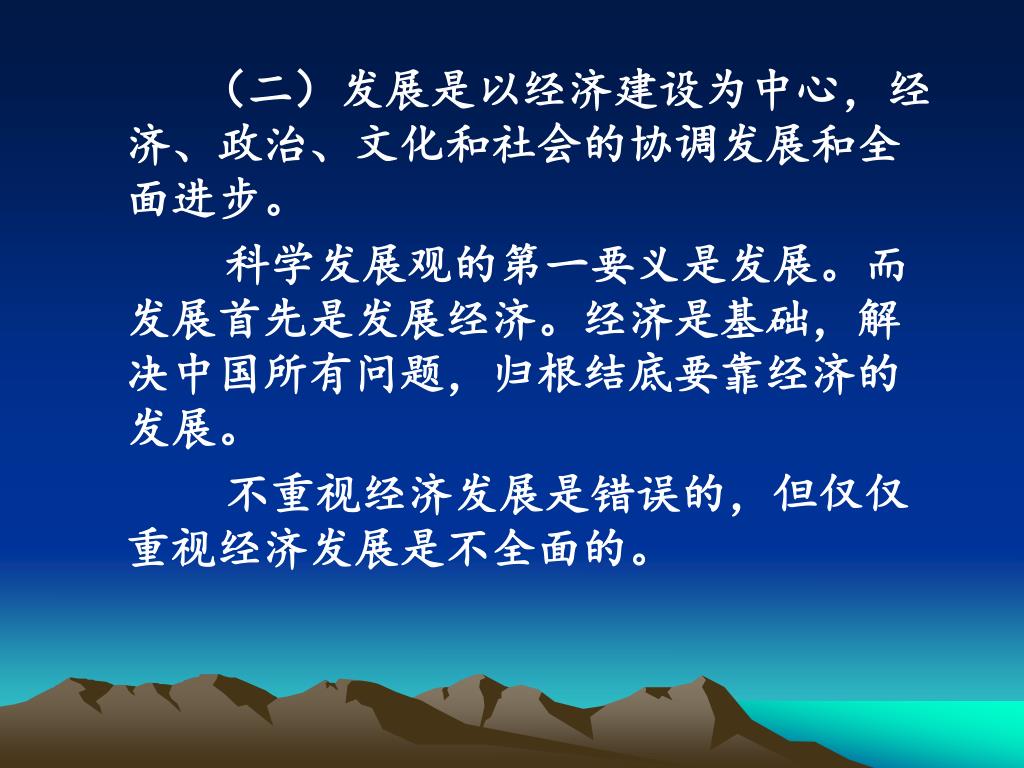 （二）发展是以经济建设为中心，经济、政治、文化和社会的协调发展和全面进步。

科学发展观的第一要义是发展。而发展首先是发展经济。经济是基础，解决中国所有问题，归根结底要靠经济的发展。

不重视经济发展是错误的，但仅仅重视经济发展是不全面的。